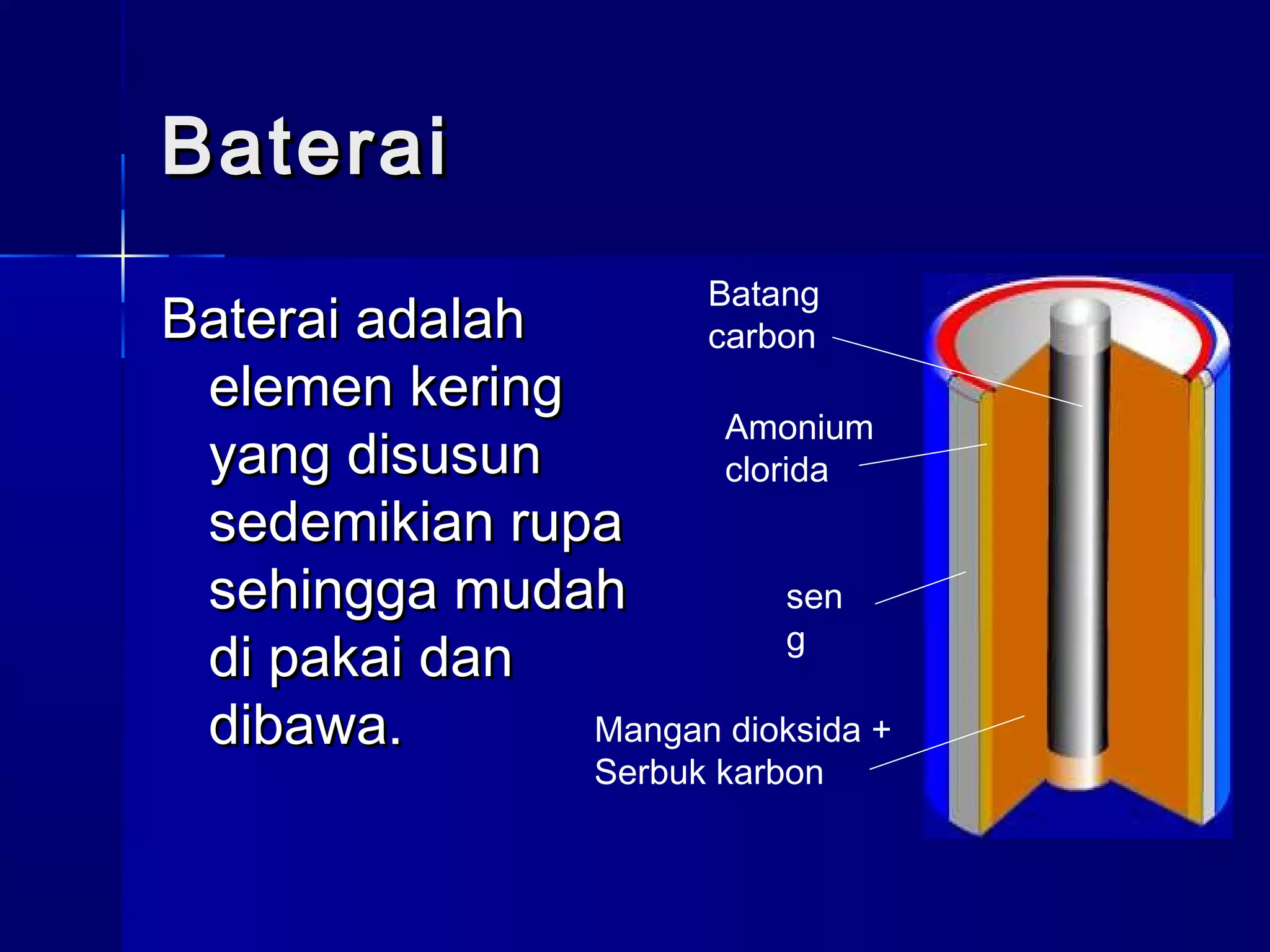 Baterai

Baterai adalah elemen kering yang disusun sedemikian rupa sehingga mudah di pakai dan dibawa.

Batang carbon

Amonium clorida

sen
g

Mangan dioksida + Serbuk karbon